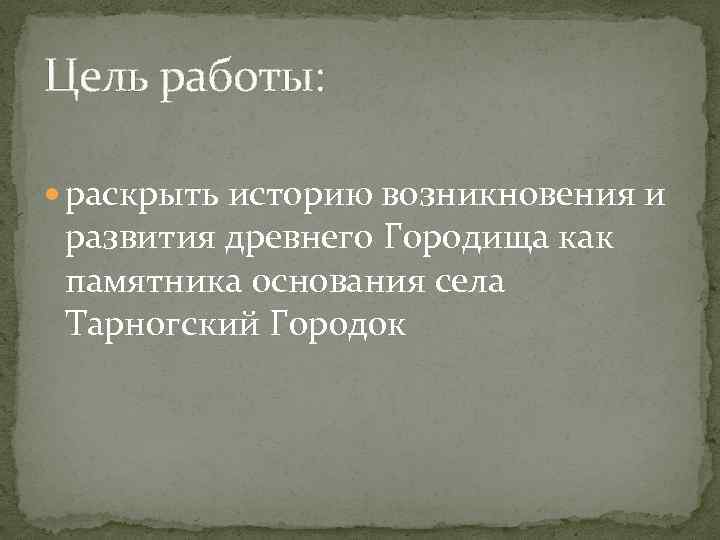 Цель работы:

раскрыть историю возникновения и развития древнего Городища как памятника основания села Тарногский Городок